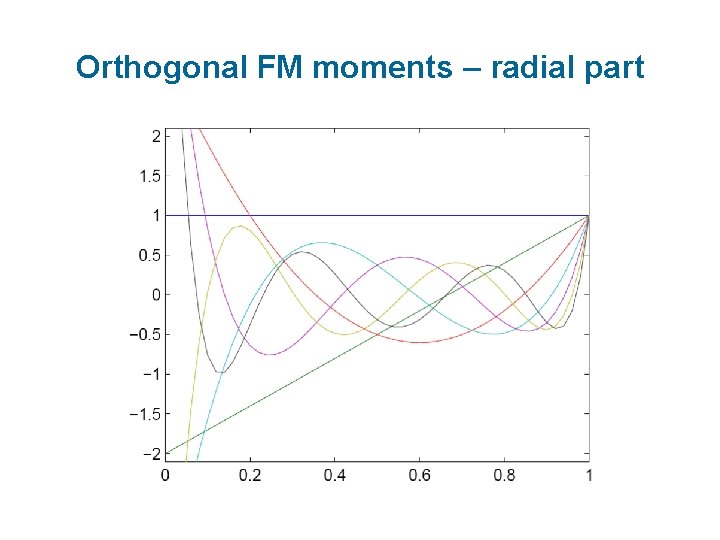 Orthogonal FM moments – radial part

2
1.5
1
0.5
0
−0.5
−1
−1.5
−2

0
0.2
0.4
0.6
0.8
1